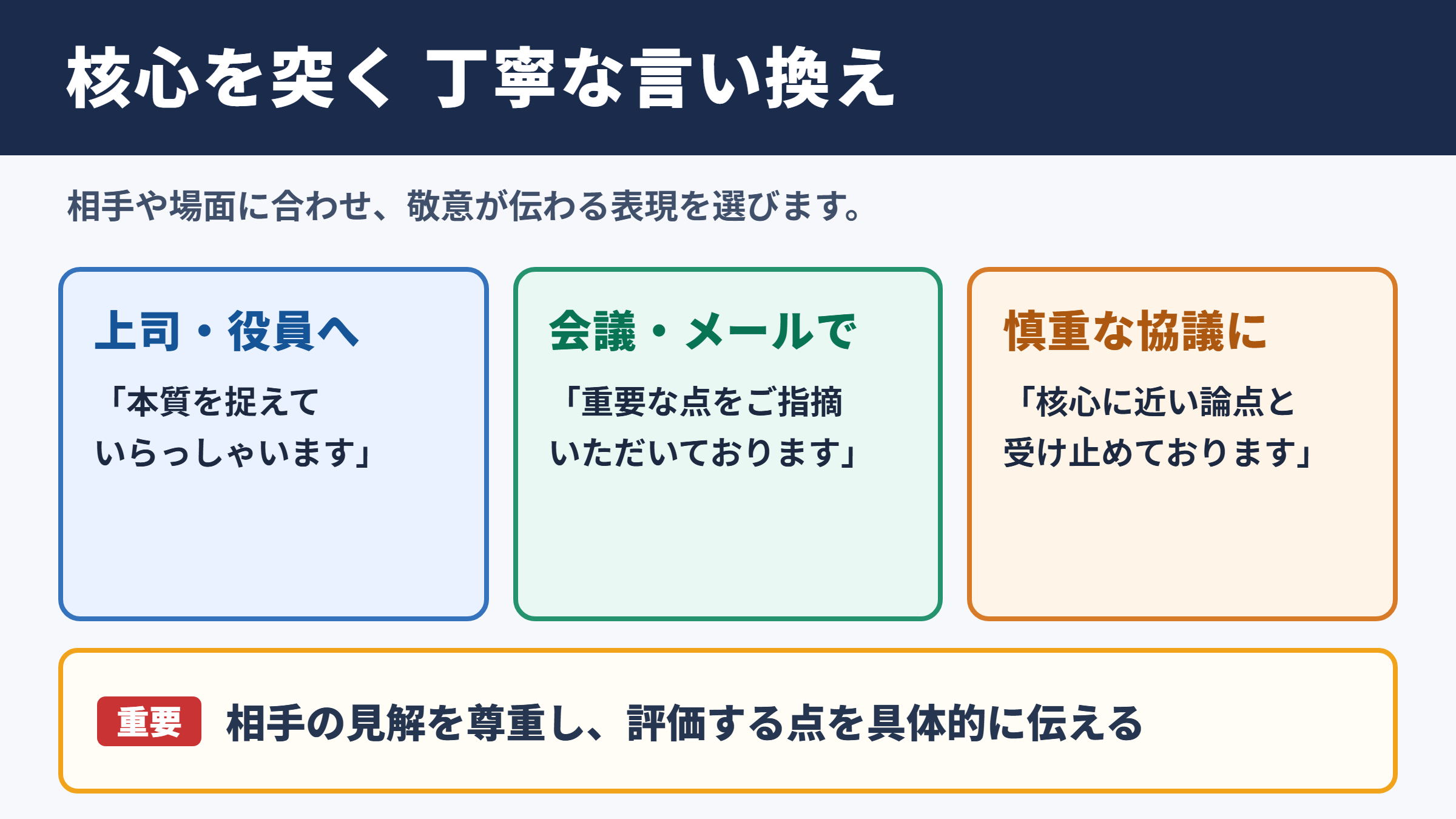 核心を突く 丁寧な言い換え

相手や場面に合わせ、敬意が伝わる表現を選びます。

上司・役員へ

「本質を捉えていらっしゃいます」

会議・メールで

「重要な点をご指摘いただいております」

慎重な協議に

「核心に近い論点と受け止めております」

重要 相手の見解を尊重し、評価する点を具体的に伝える